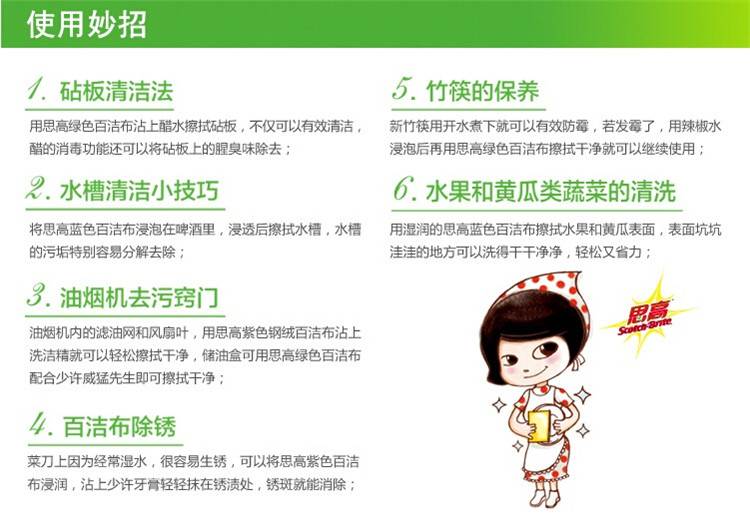 使用妙招

1. 砧板清洁法

用思高绿色百洁布沾上醋水擦拭砧板，不仅可以有效清洁，醋的消毒功能还可以将砧板上的腥臭味除去；

2. 水槽清洁小技巧

将思高蓝色百洁布浸泡在啤酒里，浸透后擦拭水槽，水槽的污垢特别容易分解去除；

3. 油烟机去污窍门

油烟机内的滤油网和风扇叶，用思高紫色钢绒百洁布沾上洗洁精就可以轻松擦拭干净，储油盒可用思高绿色百洁布配合少许威猛先生即可擦拭干净；

4. 百洁布除锈

菜刀上因为经常湿水，很容易生锈，可以将思高紫色百洁布浸润，沾上少许牙膏轻轻抹在锈渍处，锈斑就能消除；

5. 竹筷的保养

新竹筷用开水煮下就可以有效防霉，若发霉了，用辣椒水浸泡后再用思高绿色百洁布擦拭干净就可以继续使用；

6. 水果和黄瓜类蔬菜的清洗

用湿润的思高蓝色百洁布擦拭水果和黄瓜表面，表面坑坑洼洼的地方可以洗得干干净净，轻松又省力；

思高
Scotch-Brite